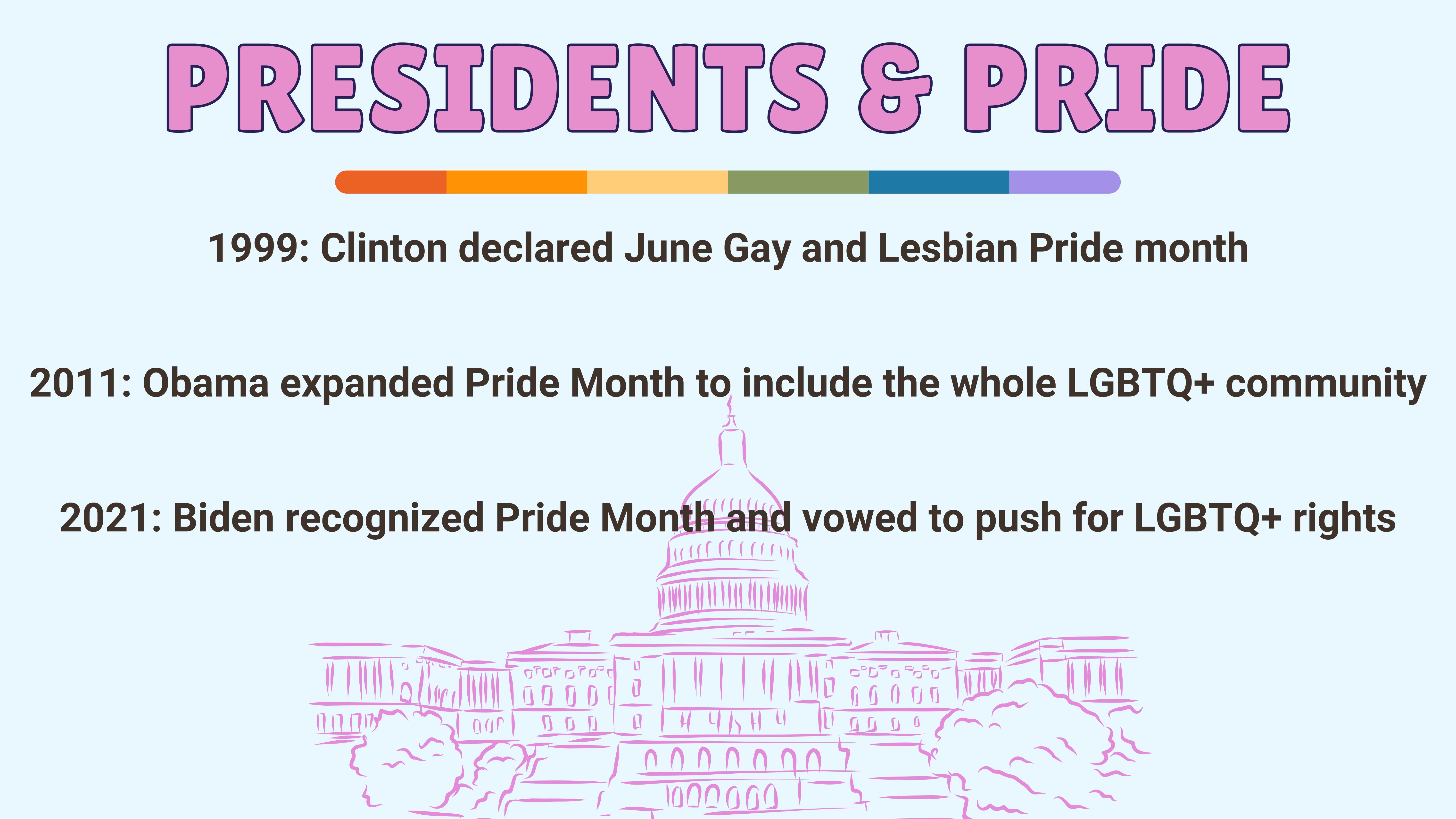 PRESIDENTS & PRIDE

1999: Clinton declared June Gay and Lesbian Pride month

2011: Obama expanded Pride Month to include the whole LGBTQ+ community

2021: Biden recognized Pride Month and vowed to push for LGBTQ+ rights